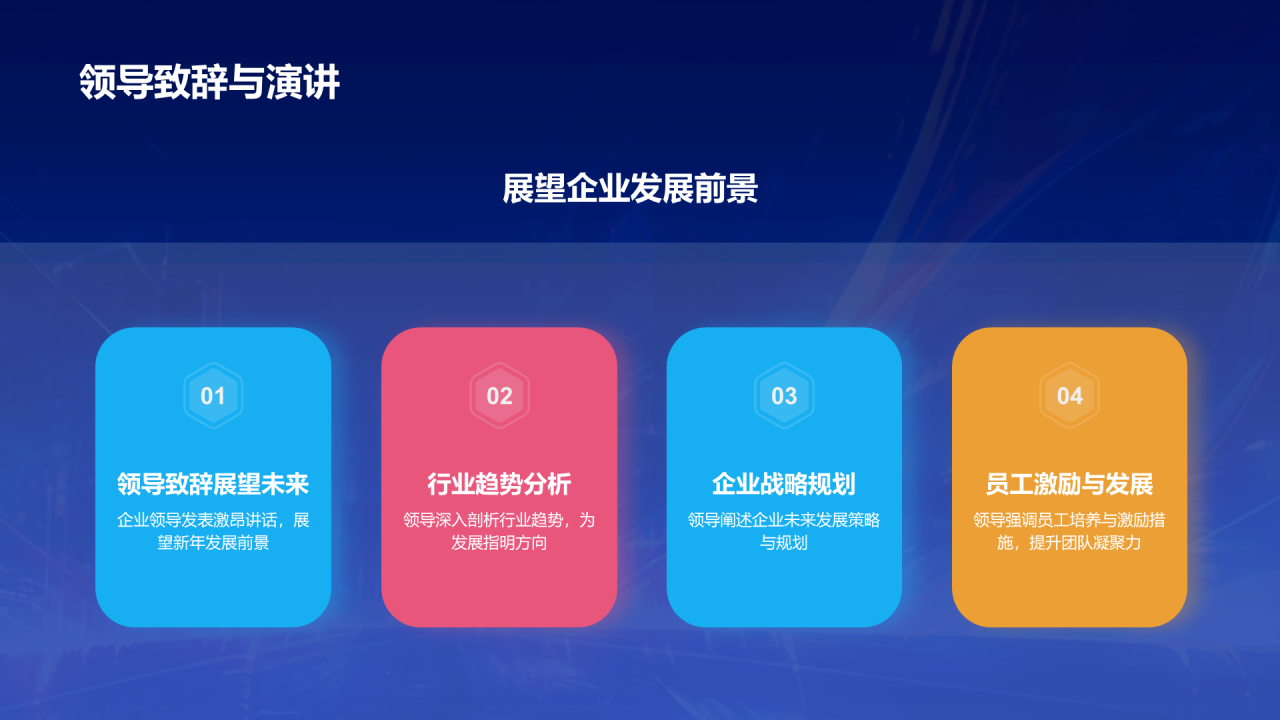 领导致辞与演讲

展望企业发展前景

01

领导致辞展望未来

企业领导发表激昂讲话，展望新年发展前景

02

行业趋势分析

领导深入剖析行业趋势，为发展指明方向

03

企业战略规划

领导阐述企业未来发展策略与规划

04

员工激励与发展

领导强调员工培养与激励措施，提升团队凝聚力